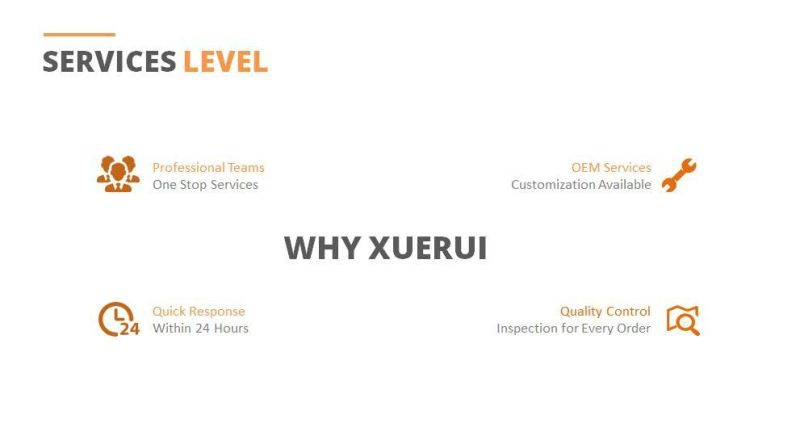 SERVICES LEVEL

Professional Teams
One Stop Services

OEM Services
Customization Available

WHY XUERUI

24

Quick Response
Within 24 Hours

Quality Control
Inspection for Every Order